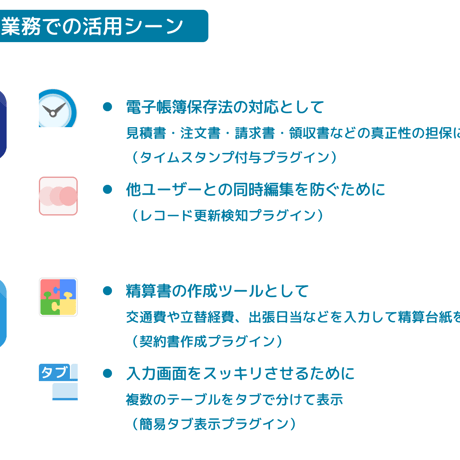 業務での活用シーン

● 電子帳簿保存法の対応として
見積書・注文書・請求書・領収書などの真正性の担保に
（タイムスタンプ付与プラグイン）

● 他ユーザーとの同時編集を防ぐために
（レコード更新検知プラグイン）

● 精算書の作成ツールとして
交通費や立替経費、出張日当などを入力して精算台紙を
（契約書作成プラグイン）

タブ
● 入力画面をスッキリさせるために
複数のテーブルをタブで分けて表示
（簡易タブ表示プラグイン）